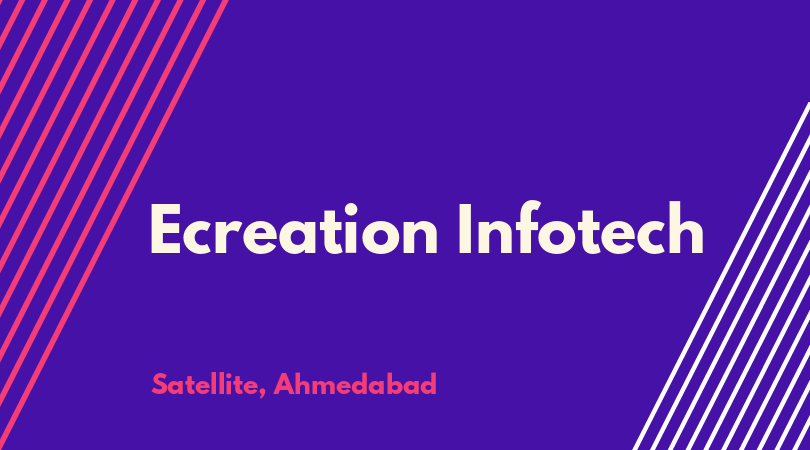 Ecreation Infotech

Satellite, Ahmedabad